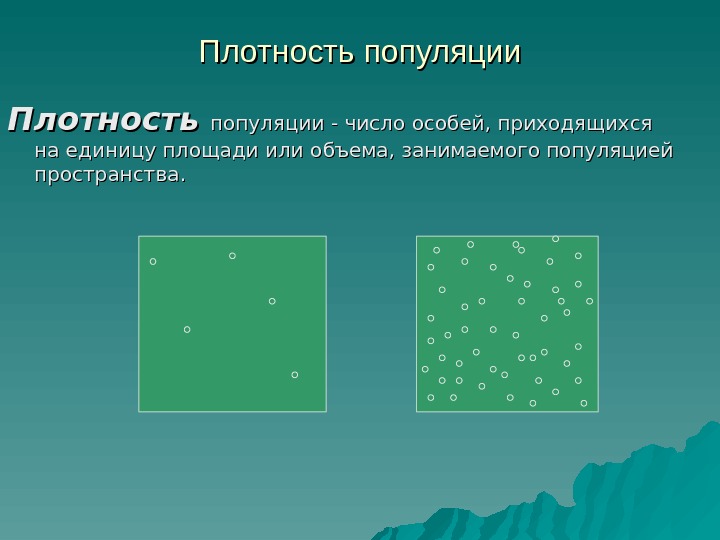 Плотность популяции

Плотность популяции - число особей, приходящихся на единицу площади или объема, занимаемого популяцией пространства.